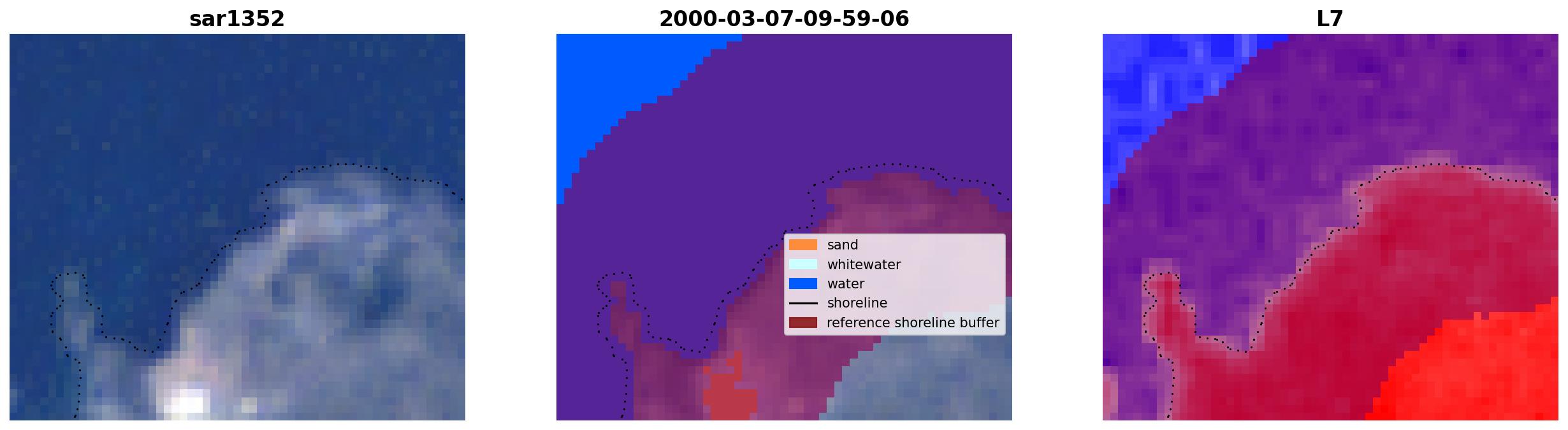 sar1352

2000-03-07-09-59-06

sand
whitewater
water
shoreline
reference shoreline buffer

L7